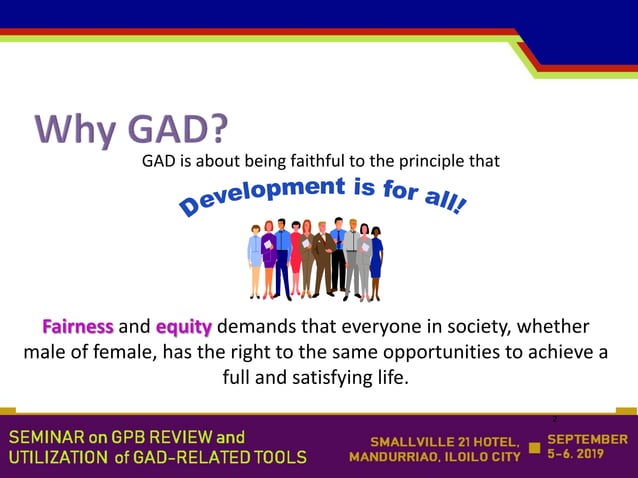 Why GAD?

GAD is about being faithful to the principle that

Development is for all!

Fairness and equity demands that everyone in society, whether male of female, has the right to the same opportunities to achieve a full and satisfying life.

2

SEMINAR on GPB REVIEW and UTILIZATION of GAD-RELATED TOOLS

SMALLVILLE 21 HOTEL, MANDURRIAO, ILOILO CITY

SEPTEMBER 5-6, 2019